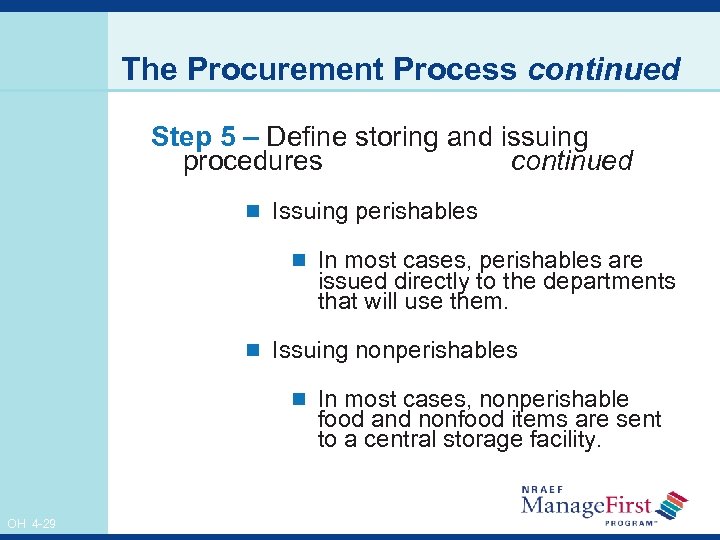 The Procurement Process continued

Step 5 – Define storing and issuing procedures continued

Issuing perishables

In most cases, perishables are issued directly to the departments that will use them.

Issuing nonperishables

In most cases, nonperishable food and nonfood items are sent to a central storage facility.

OH 4-29

NRAEF ManageFirst PROGRAM™